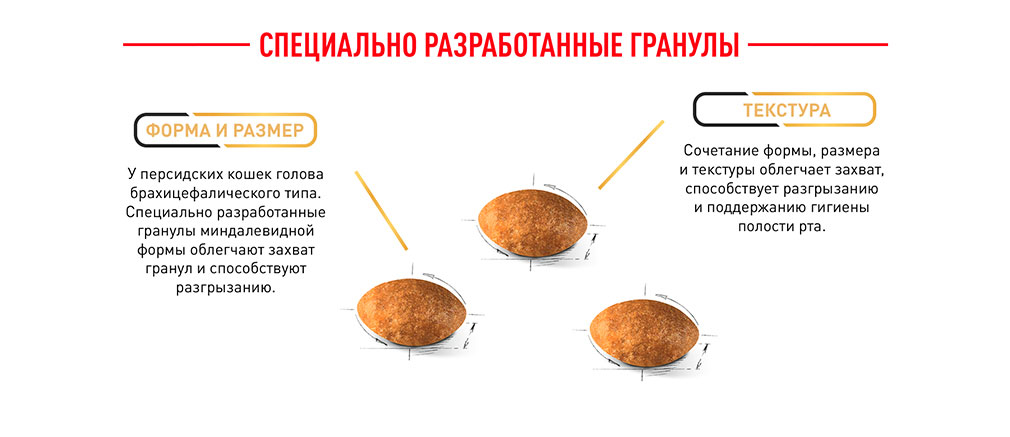 СПЕЦИАЛЬНО РАЗРАБОТАННЫЕ ГРАНУЛЫ

ФОРМА И РАЗМЕР

У персидских кошек голова брахицефалического типа. Специально разработанные гранулы миндалевидной формы облегчают захват гранул и способствуют разгрызанию.

ТЕКСТУРА

Сочетание формы, размера и текстуры облегчает захват, способствует разгрызанию и поддержанию гигиены полости рта.